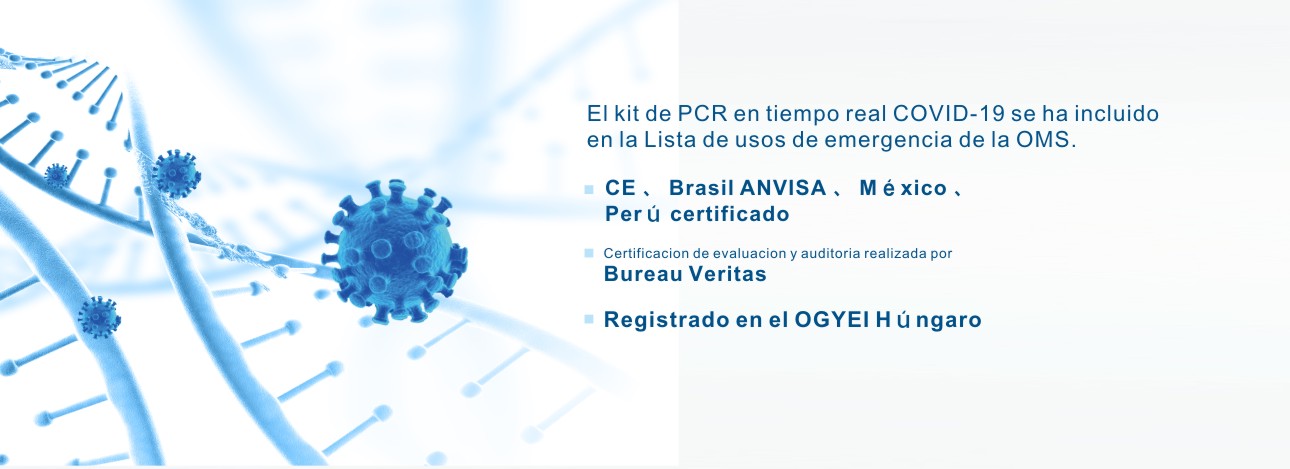 El kit de PCR en tiempo real COVID-19 se ha incluido en la Lista de usos de emergencia de la OMS.

CE 、 Brasil ANVISA 、 México 、 Perú certificado

Certificacion de evaluacion y auditoria realizada por Bureau Veritas

Registrado en el OGYEI Húngaro